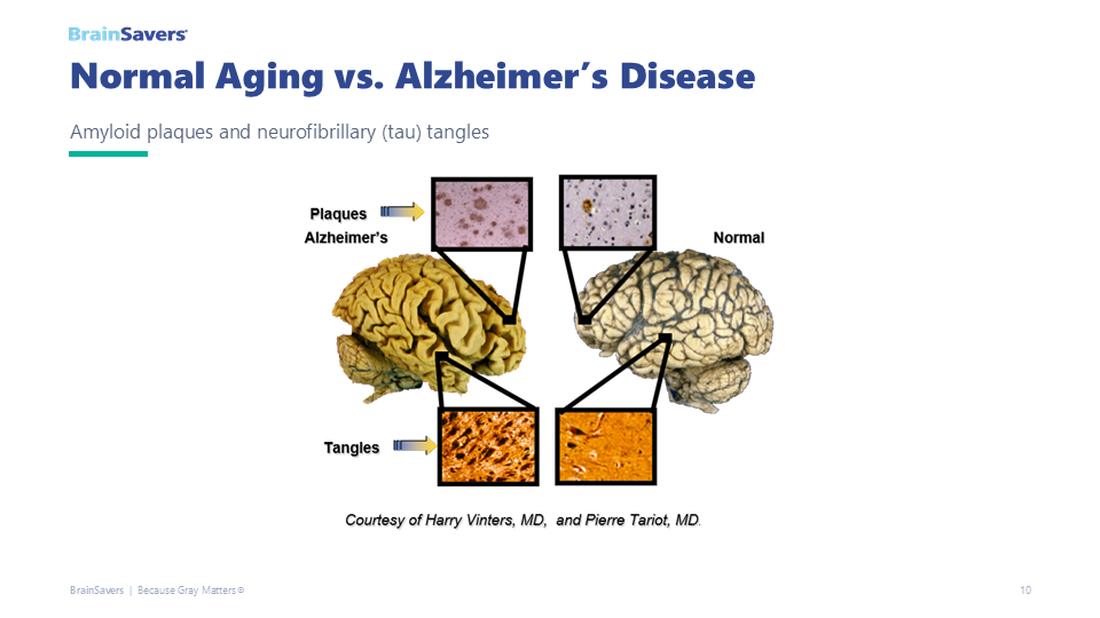 BrainSavers

Normal Aging vs. Alzheimer's Disease

Amyloid plaques and neurofibrillary (tau) tangles

Plaques

Alzheimer's

Normal

Tangles

Courtesy of Harry Vinters, MD, and Pierre Tariot, MD.

BrainSavers | Because Gray Matters ©

10